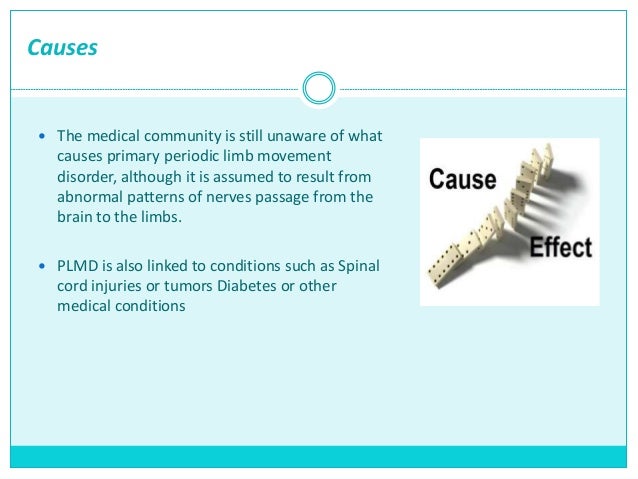 Causes

• The medical community is still unaware of what causes primary periodic limb movement disorder, although it is assumed to result from abnormal patterns of nerves passage from the brain to the limbs.

• PLMD is also linked to conditions such as Spinal cord injuries or tumors Diabetes or other medical conditions

Cause

Effect